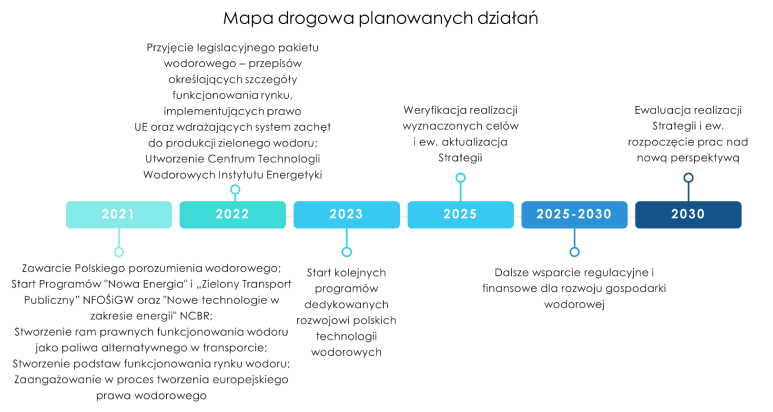 Mapa drogowa planowanych działań

Przyjęcie legislacyjnego pakietu wodorowego – przepisów określających szczegóły funkcjonowania rynku, implementujących prawo UE oraz wdrażających system zachęt do produkcji zielonego wodoru; Utworzenie Centrum Technologii Wodorowych Instytutu Energetyki

Weryfikacja realizacji wyznaczonych celów i ew. aktualizacja Strategii

Ewaluacja realizacji Strategii i ew. rozpoczęcie prac nad nową perspektywą

2021

2022

2023

2025

2025-2030

2030

Zawarcie Polskiego porozumienia wodorowego; Start Programów "Nowa Energia" i „Zielony Transport Publiczny" NFOŚiGW oraz "Nowe technologie w zakresie energii" NCBR; Stworzenie ram prawnych funkcjonowania wodoru jako paliwa alternatywnego w transporcie; Stworzenie podstaw funkcjonowania rynku wodoru; Zaangażowanie w proces tworzenia europejskiego prawa wodorowego

Start kolejnych programów dedykowanych rozwojowi polskich technologii wodorowych

Dalsze wsparcie regulacyjne i finansowe dla rozwoju gospodarki wodorowej